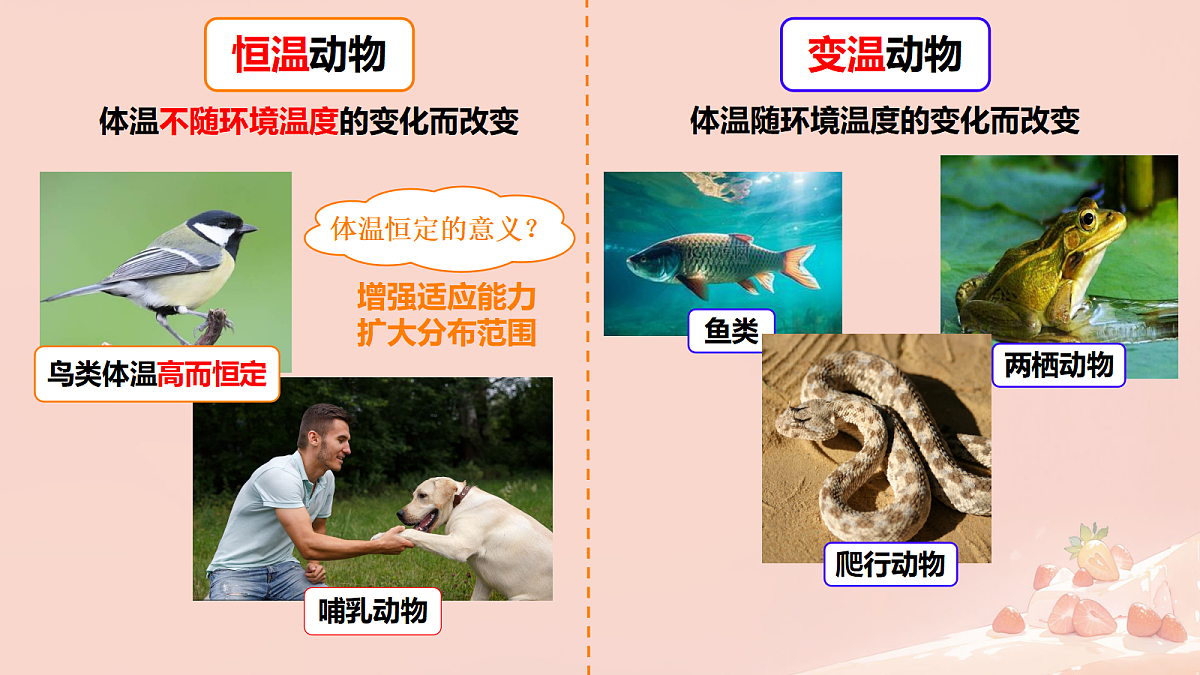 恒温动物

体温不随环境温度的变化而改变

体温恒定的意义？

增强适应能力
扩大分布范围

鸟类体温高而恒定

哺乳动物

变温动物

体温随环境温度的变化而改变

鱼类

两栖动物

爬行动物